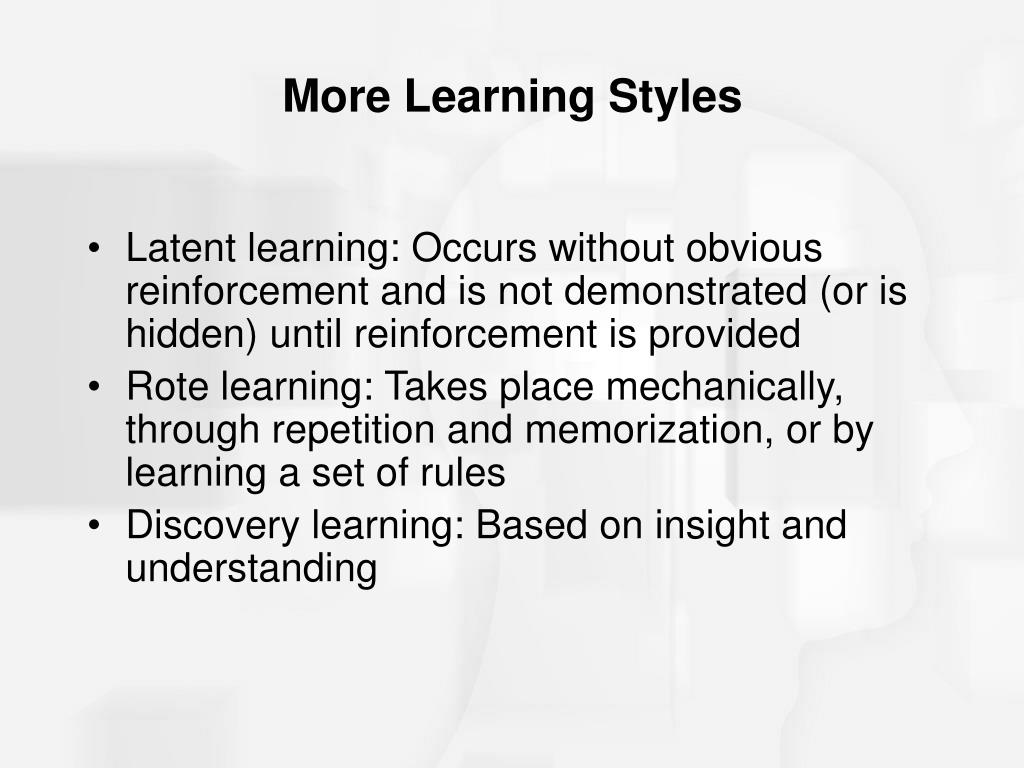 More Learning Styles

• Latent learning: Occurs without obvious reinforcement and is not demonstrated (or is hidden) until reinforcement is provided
• Rote learning: Takes place mechanically, through repetition and memorization, or by learning a set of rules
• Discovery learning: Based on insight and understanding